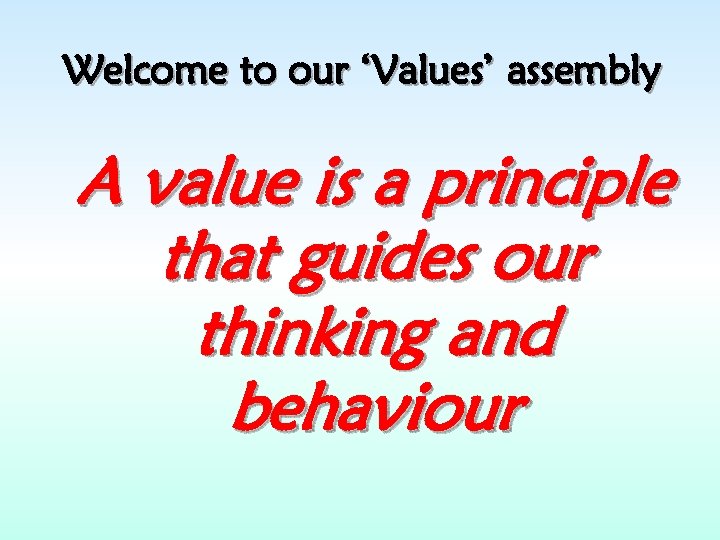 Welcome to our ‘Values’ assembly

A value is a principle that guides our thinking and behaviour